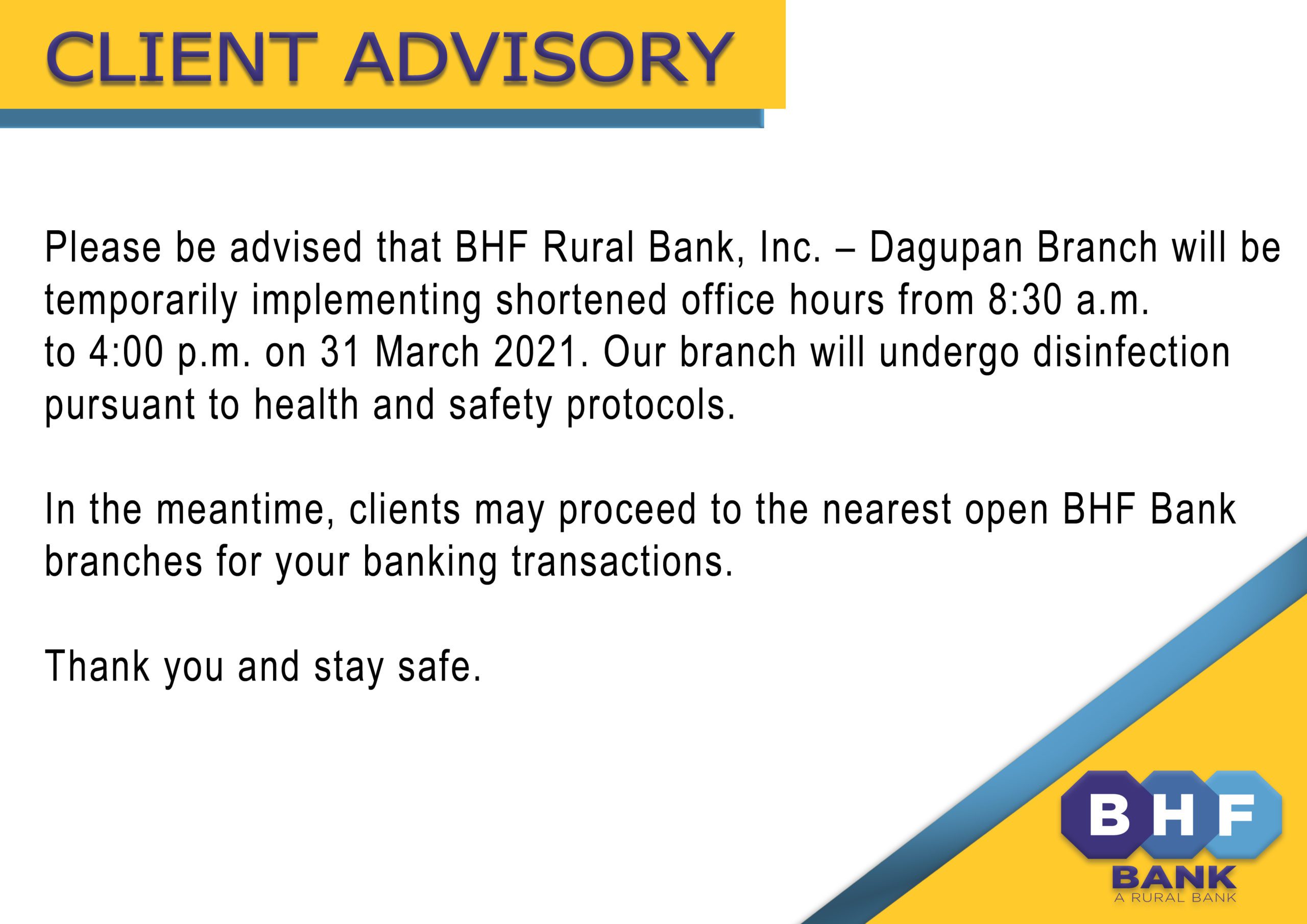 CLIENT ADVISORY

Please be advised that BHF Rural Bank, Inc. – Dagupan Branch will be temporarily implementing shortened office hours from 8:30 a.m. to 4:00 p.m. on 31 March 2021. Our branch will undergo disinfection pursuant to health and safety protocols.

In the meantime, clients may proceed to the nearest open BHF Bank branches for your banking transactions.

Thank you and stay safe.

BHF
BANK
A RURAL BANK